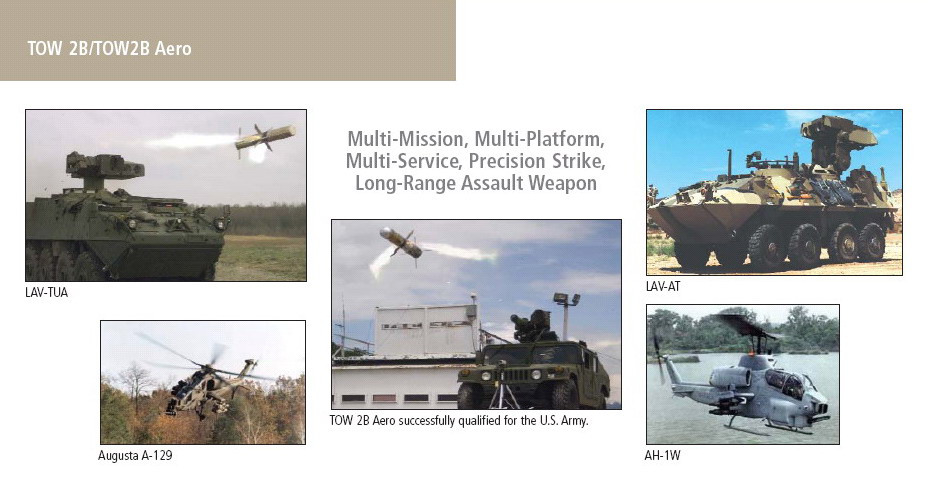 TOW 2B/TOW2B Aero

Multi-Mission, Multi-Platform, Multi-Service, Precision Strike, Long-Range Assault Weapon

LAV-TUA

Augusta A-129

TOW 2B Aero successfully qualified for the U.S. Army.

LAV-AT

AH-1W